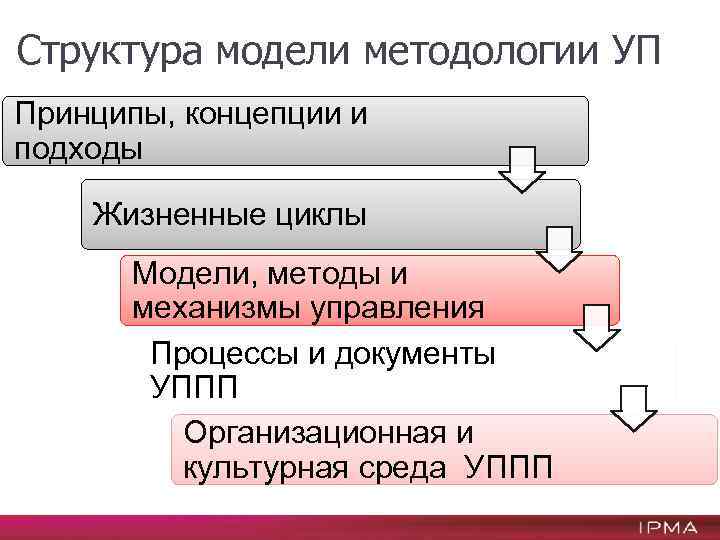 Структура модели методологии УП

Принципы, концепции и подходы

Жизненные циклы

Модели, методы и механизмы управления

Процессы и документы УППП

Организационная и культурная среда УППП

IPMA